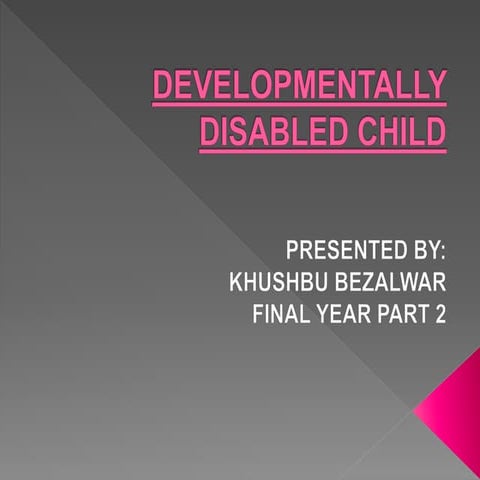 DEVELOPMENTALLY DISABLED CHILD

PRESENTED BY:
KHUSHBU BEZALWAR
FINAL YEAR PART 2